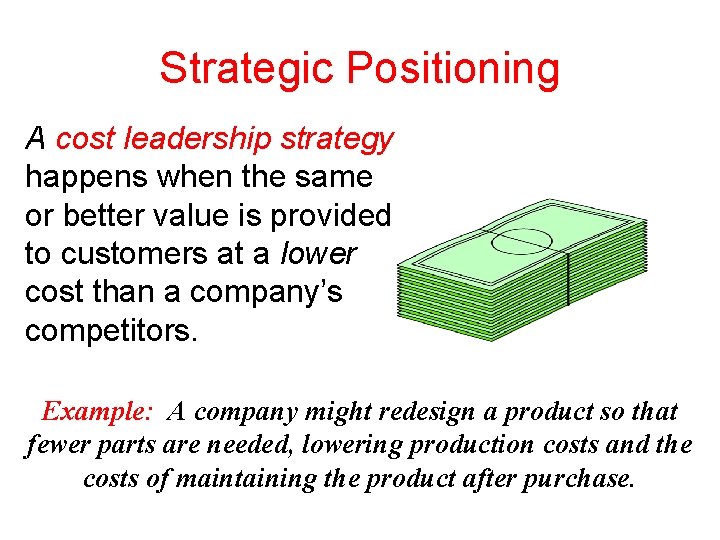 Strategic Positioning

A cost leadership strategy happens when the same or better value is provided to customers at a lower cost than a company's competitors.

Example: A company might redesign a product so that fewer parts are needed, lowering production costs and the costs of maintaining the product after purchase.